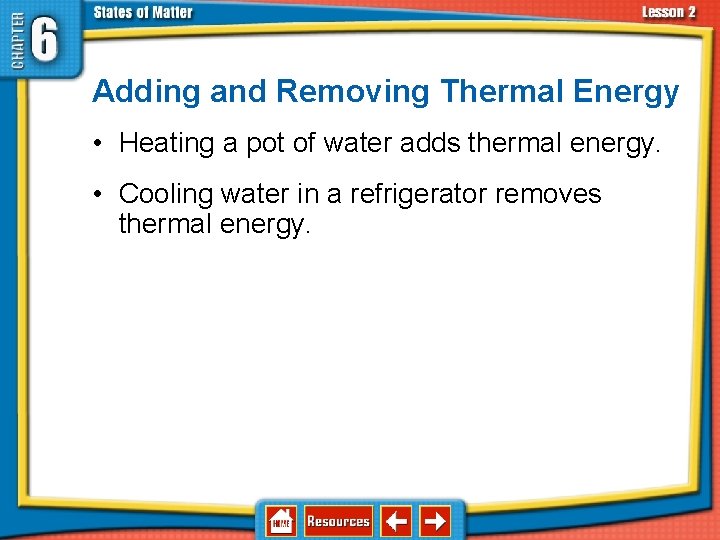 CHAPTER 6

States of Matter

Lesson 2

Adding and Removing Thermal Energy

• Heating a pot of water adds thermal energy.

• Cooling water in a refrigerator removes thermal energy.

HOME

Resources